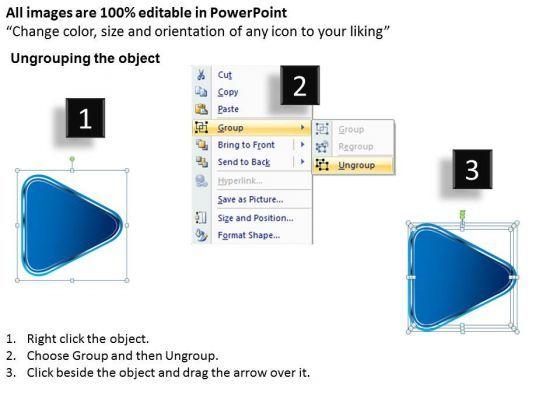 All images are 100% editable in PowerPoint
“Change color, size and orientation of any icon to your liking”

Ungrouping the object

1

Cut
Copy
Paste
Group
Bring to Front
Send to Back
Hyperlink...
Save as Picture...
Size and Position...
Format Shape...

2

Group
Regroup
Ungroup

3

1. Right click the object.
2. Choose Group and then Ungroup.
3. Click beside the object and drag the arrow over it.